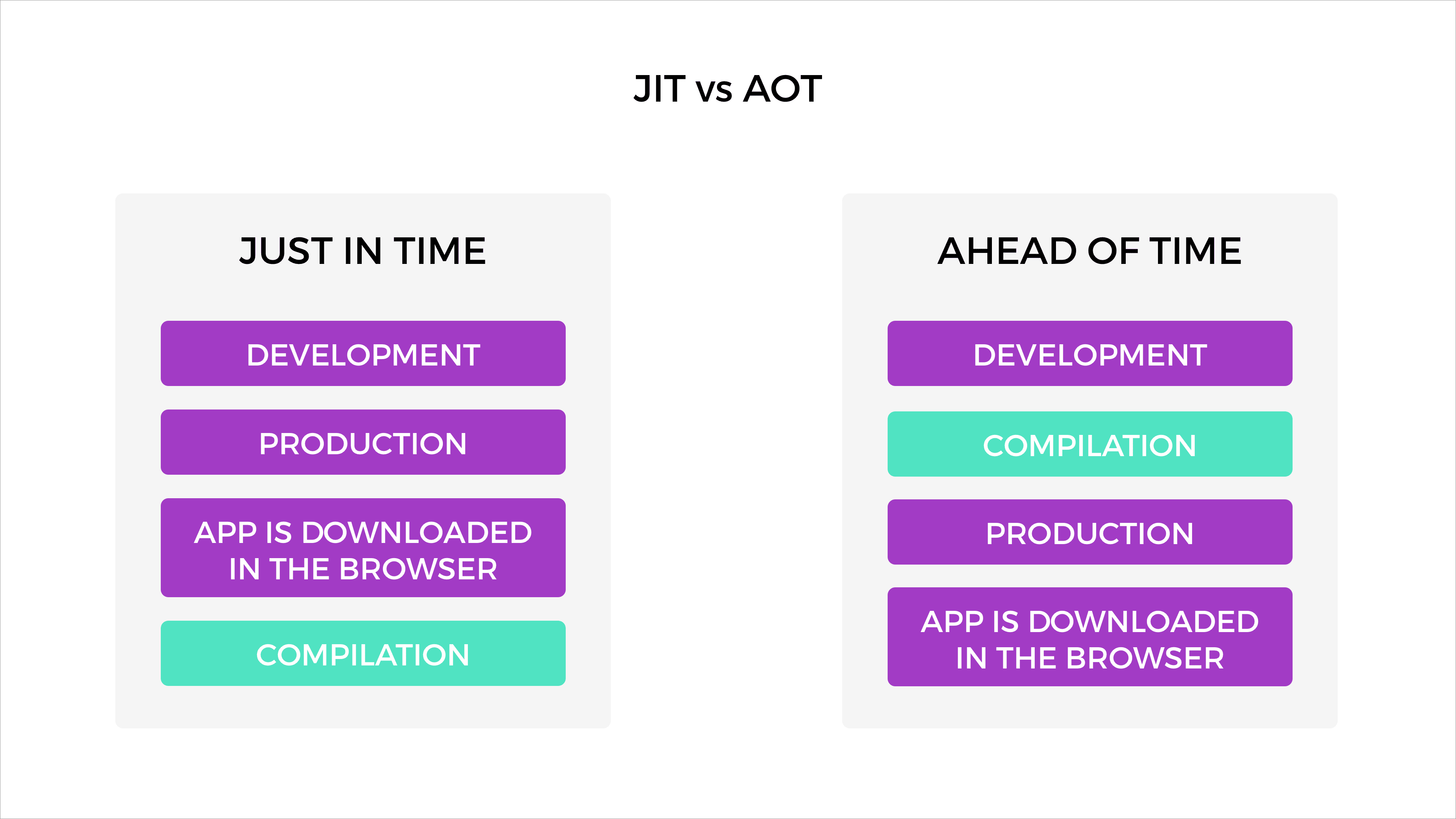 JIT vs AOT

JUST IN TIME

DEVELOPMENT

PRODUCTION

APP IS DOWNLOADED IN THE BROWSER

COMPILATION

AHEAD OF TIME

DEVELOPMENT

COMPILATION

PRODUCTION

APP IS DOWNLOADED IN THE BROWSER